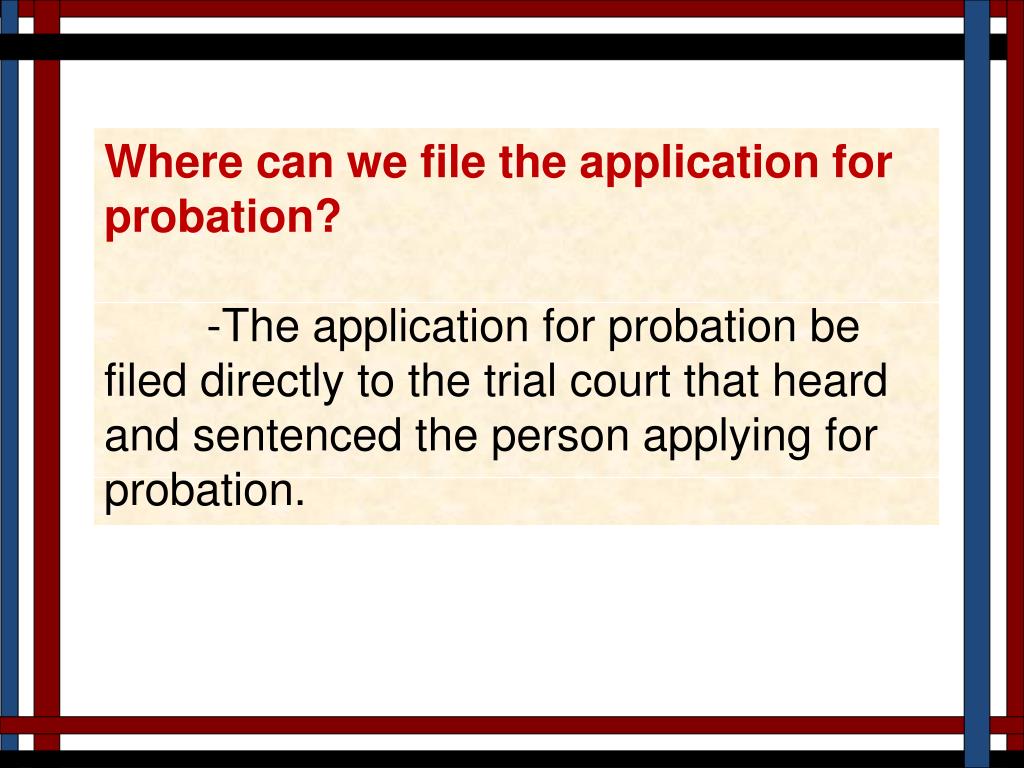 Where can we file the application for probation?

-The application for probation be filed directly to the trial court that heard and sentenced the person applying for probation.